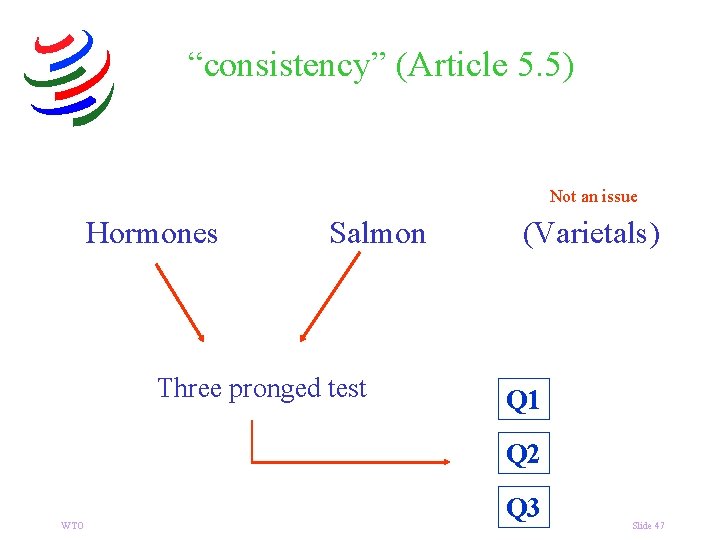 “consistency” (Article 5.5)

Not an issue

Hormones

Salmon

(Varietals)

Three pronged test

Q1

Q2

Q3

WTO

Slide 47